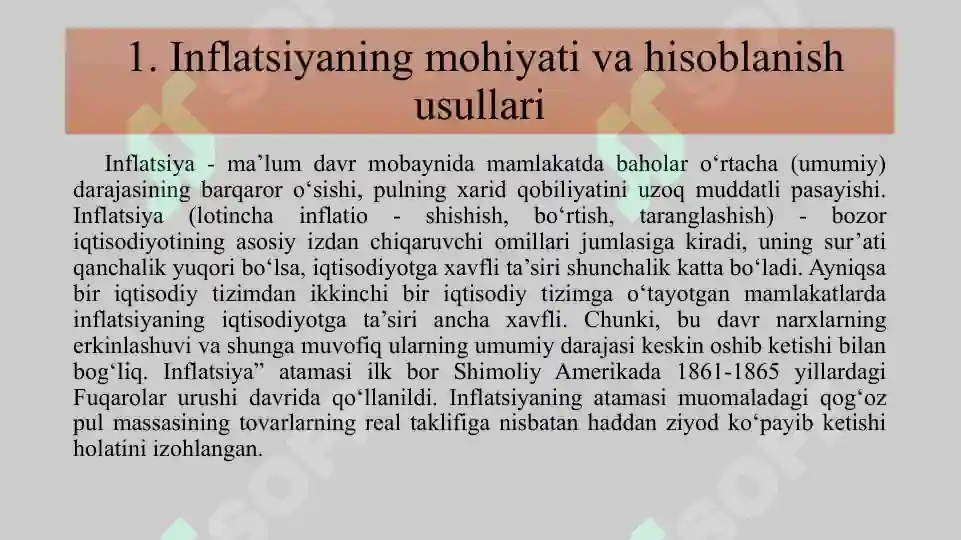 1. Inflatsiyaning mohiyati va hisoblanish usullari

Inflatsiya - ma’lum davr mobaynida mamlakatda baholar o‘rtacha (umumiy) darajasining barqaror o‘sishi, pulning xarid qobiliyatini uzoq muddatli pasayishi. Inflatsiya (lotincha inflatio - shishish, bo‘rtish, taranglashish) - bozor iqtisodiyotining asosiy izdan chiqaruvchi omillari jumlasiga kiradi, uning sur’ati qanchalik yuqori bo‘lsa, iqtisodiyotga xavfli ta’siri shunchalik katta bo‘ladi. Ayniqsa bir iqtisodiy tizimdan ikkinchi bir iqtisodiy tizimga o‘tayotgan mamlakatlarda inflatsiyaning iqtisodiyotga ta’siri ancha xavfli. Chunki, bu davr narxlarning erkinlashuvi va shunga muvofiq ularning umumiy darajasi keskin oshib ketishi bilan bog‘liq. Inflatsiya” atamasi ilk bor Shimoliy Amerikada 1861-1865 yillardagi Fuqarolar urushi davrida qo‘llanildi. Inflatsiyaning atamasi muomaladagi qog‘oz pul massasining tovarlarning real taklifiga nisbatan haddan ziyod ko‘payib ketishi holatini izohlangan.